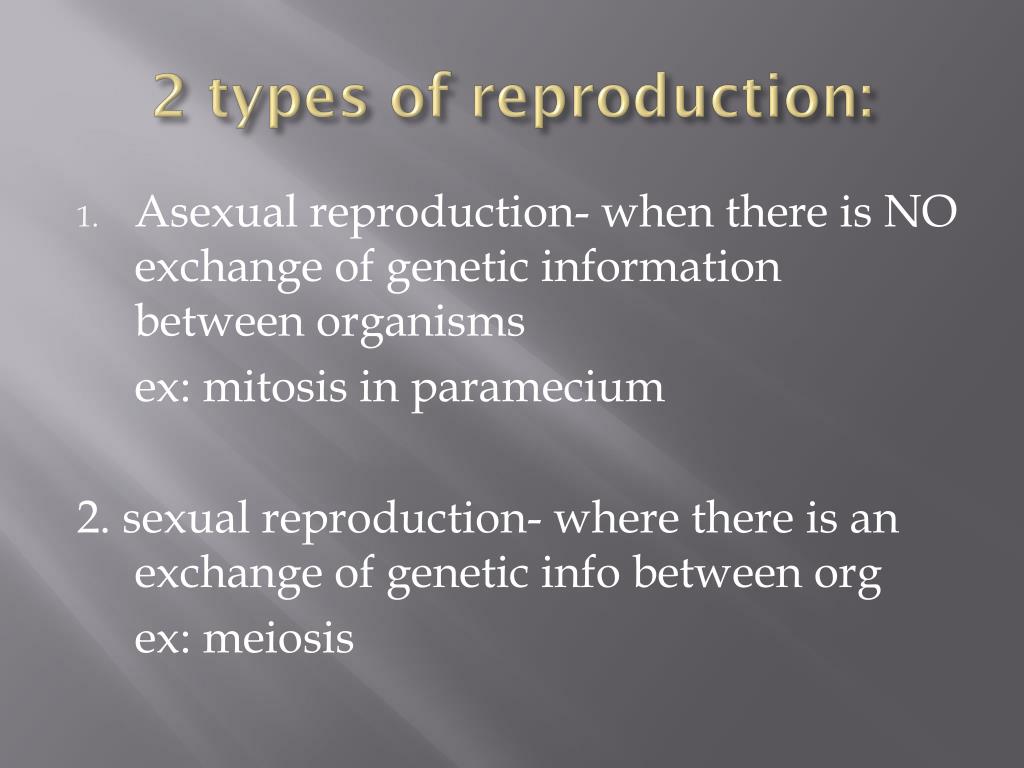 2 types of reproduction:

1. Asexual reproduction- when there is NO exchange of genetic information between organisms

ex: mitosis in paramecium

2. sexual reproduction- where there is an exchange of genetic info between org

ex: meiosis